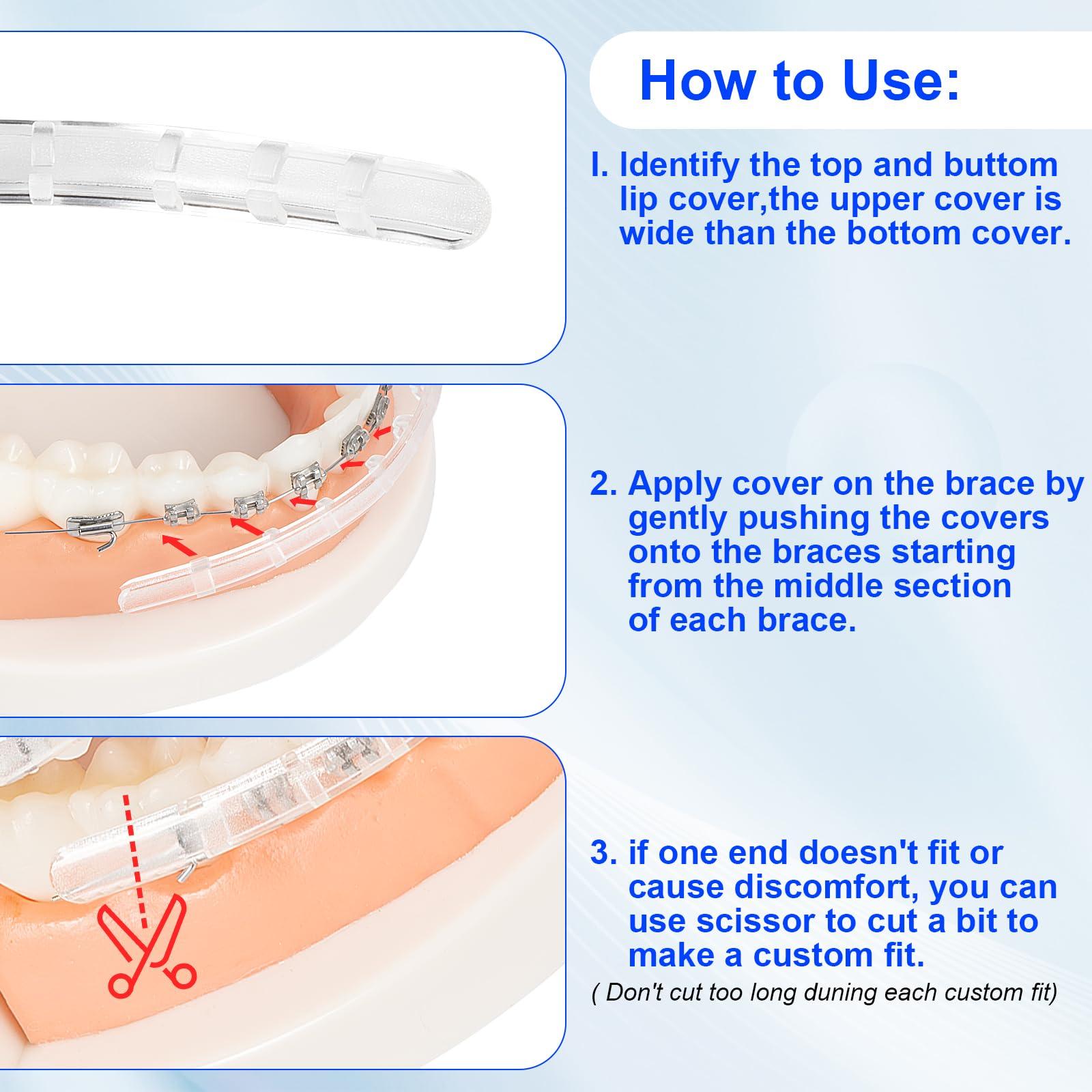 How to Use:

I. Identify the top and buttom lip cover,the upper cover is wide than the bottom cover.

2. Apply cover on the brace by gently pushing the covers onto the braces starting from the middle section of each brace.

3. if one end doesn't fit or cause discomfort, you can use scissor to cut a bit to make a custom fit.
( Don't cut too long duning each custom fit)